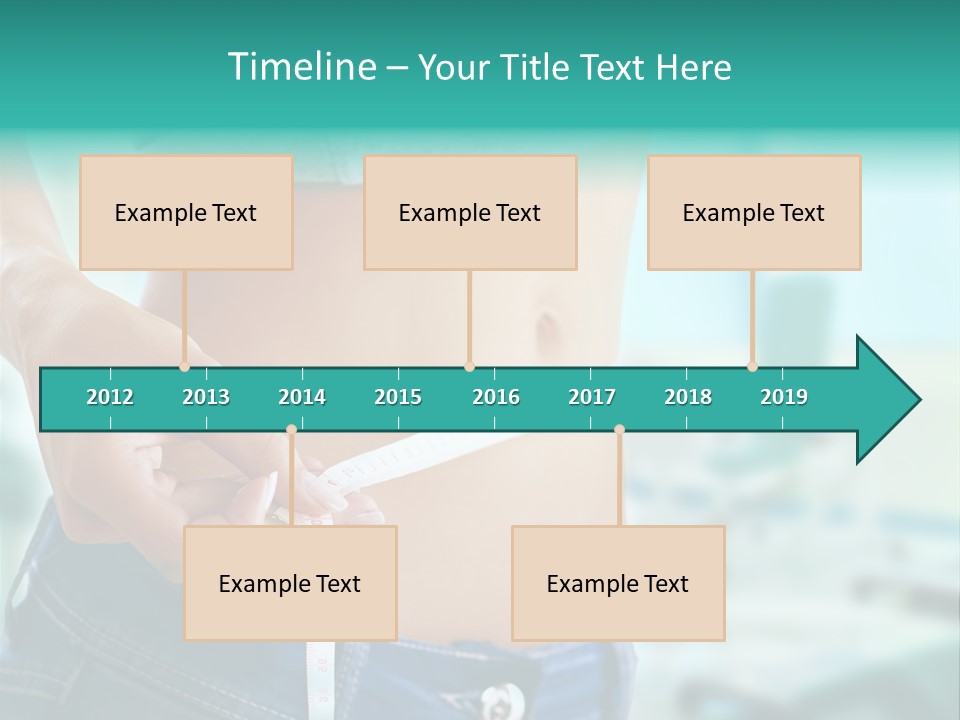 Timeline – Your Title Text Here

Example Text

Example Text

Example Text

2012 2013 2014 2015 2016 2017 2018 2019

Example Text

Example Text